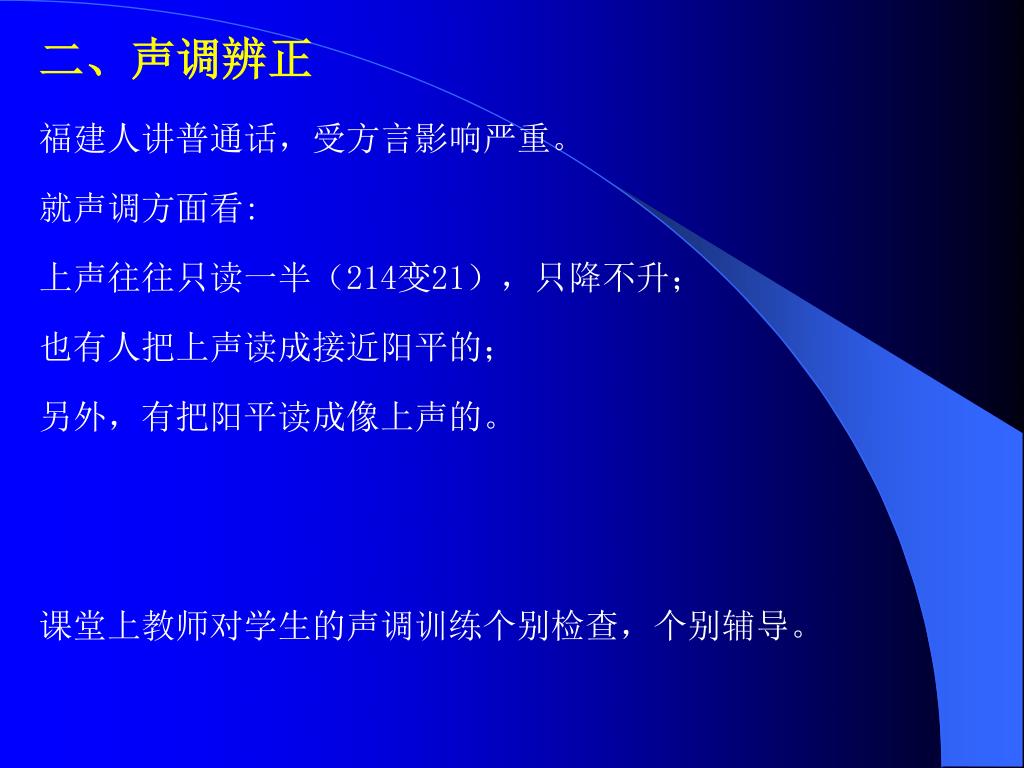 二、声调辨正

福建人讲普通话，受方言影响严重。

就声调方面看:

上声往往只读一半（214变21），只降不升；

也有人把上声读成接近阳平的；

另外，有把阳平读成像上声的。

课堂上教师对学生的声调训练个别检查，个别辅导。